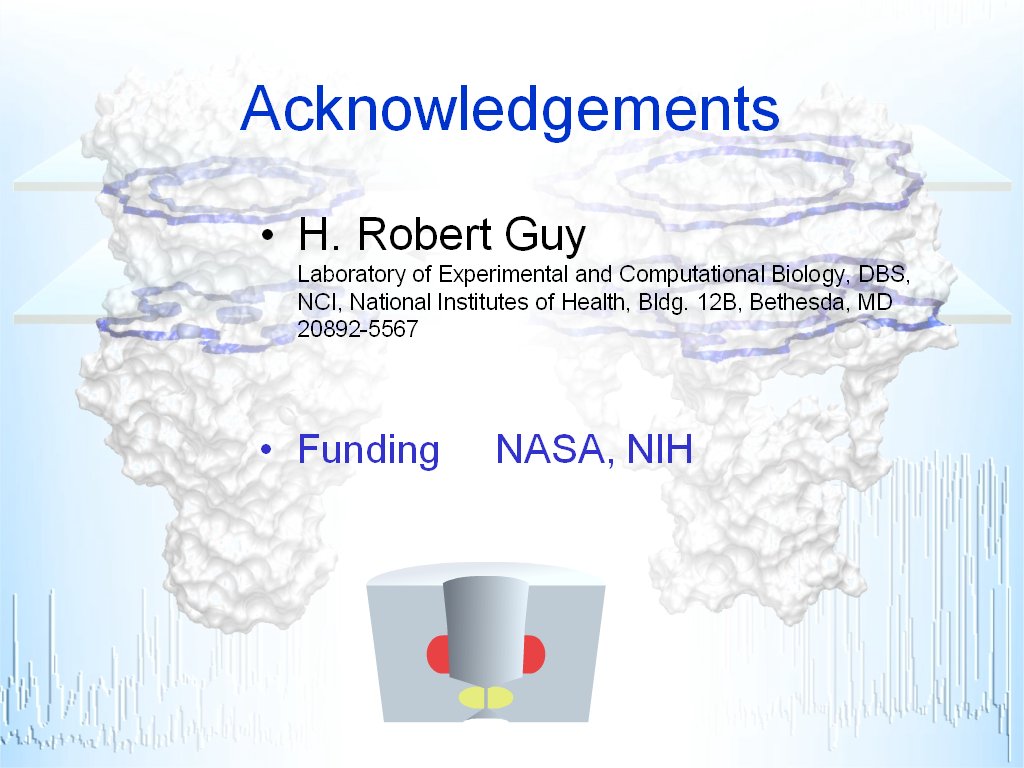 Acknowledgements

• H. Robert Guy
Laboratory of Experimental and Computational Biology, DBS, NCI, National Institutes of Health, Bldg. 12B, Bethesda, MD 20892-5567

• Funding NASA, NIH